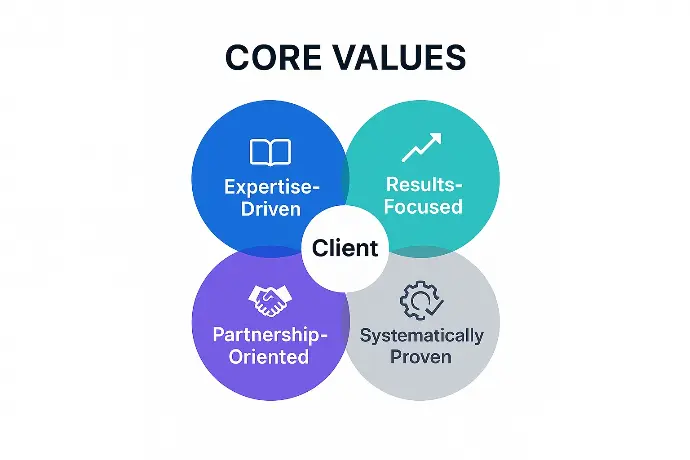 CORE VALUES

Expertise-Driven

Results-Focused

Client

Partnership-Oriented

Systematically Proven